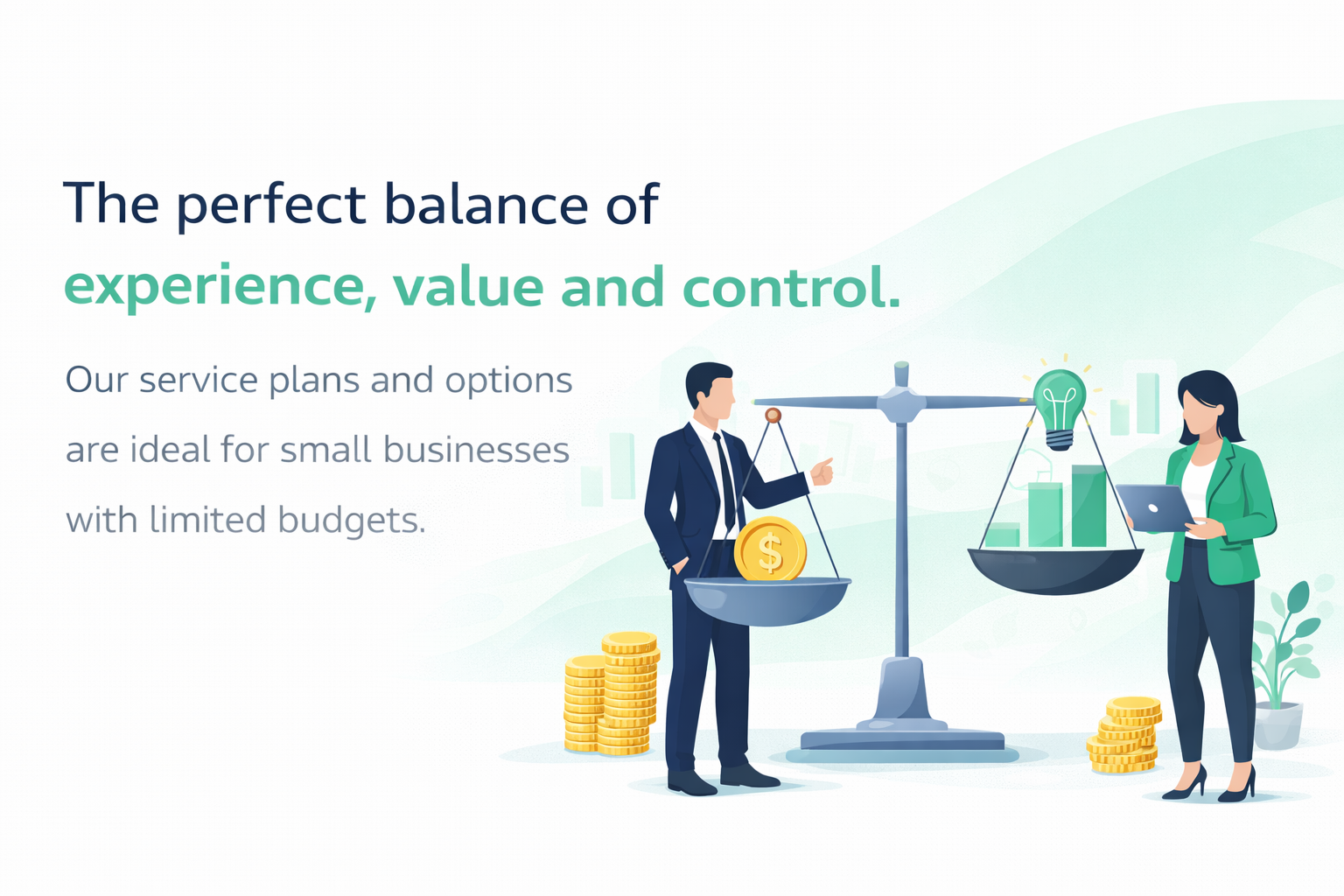 The perfect balance of experience, value and control.

Our service plans and options are ideal for small businesses with limited budgets.

$